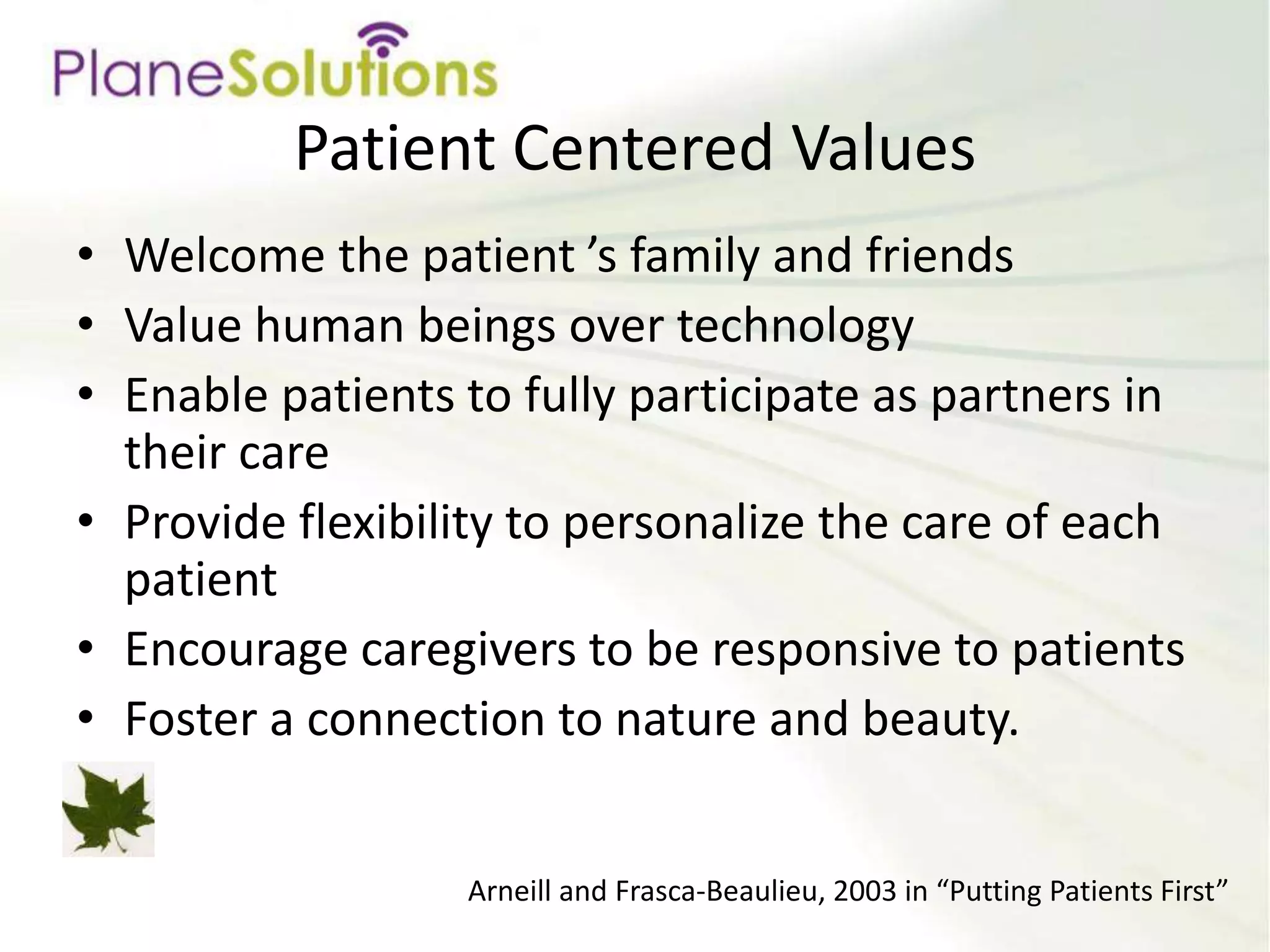 PlaneSolutions

Patient Centered Values

• Welcome the patient ’s family and friends
• Value human beings over technology
• Enable patients to fully participate as partners in their care
• Provide flexibility to personalize the care of each patient
• Encourage caregivers to be responsive to patients
• Foster a connection to nature and beauty.

Arneill and Frasca-Beaulieu, 2003 in “Putting Patients First”